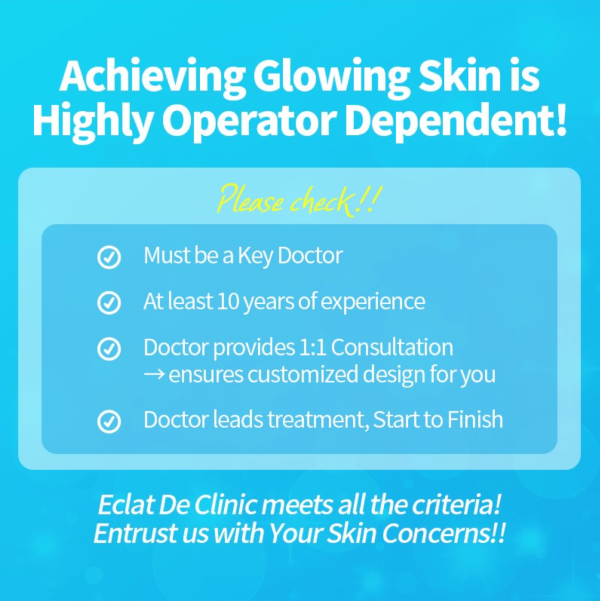 Achieving Glowing Skin is Highly Operator Dependent!

Please check!!

Must be a Key Doctor

At least 10 years of experience

Doctor provides 1:1 Consultation
→ ensures customized design for you

Doctor leads treatment, Start to Finish

Eclat De Clinic meets all the criteria!
Entrust us with Your Skin Concerns!!